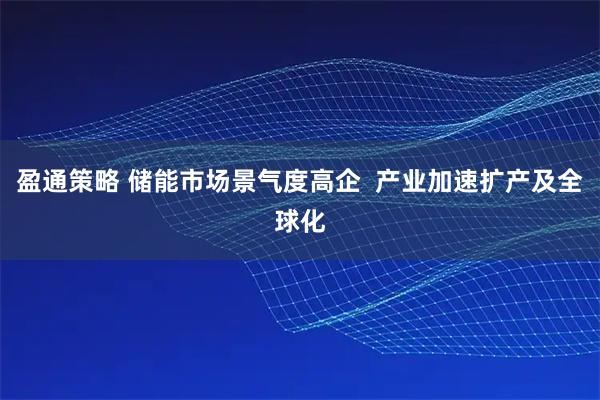 盈通策略 储能市场景气度高企 产业加速扩产及全球化